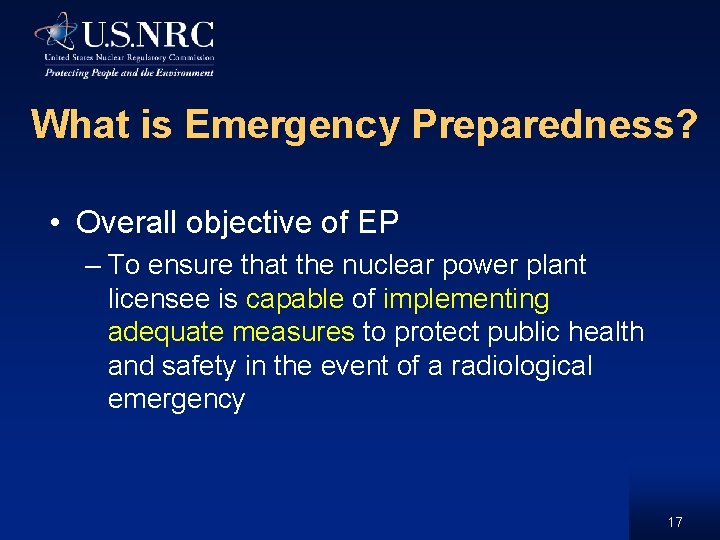 U.S.NRC
United States Nuclear Regulatory Commission
Protecting People and the Environment

What is Emergency Preparedness?

• Overall objective of EP
– To ensure that the nuclear power plant licensee is capable of implementing adequate measures to protect public health and safety in the event of a radiological emergency

17